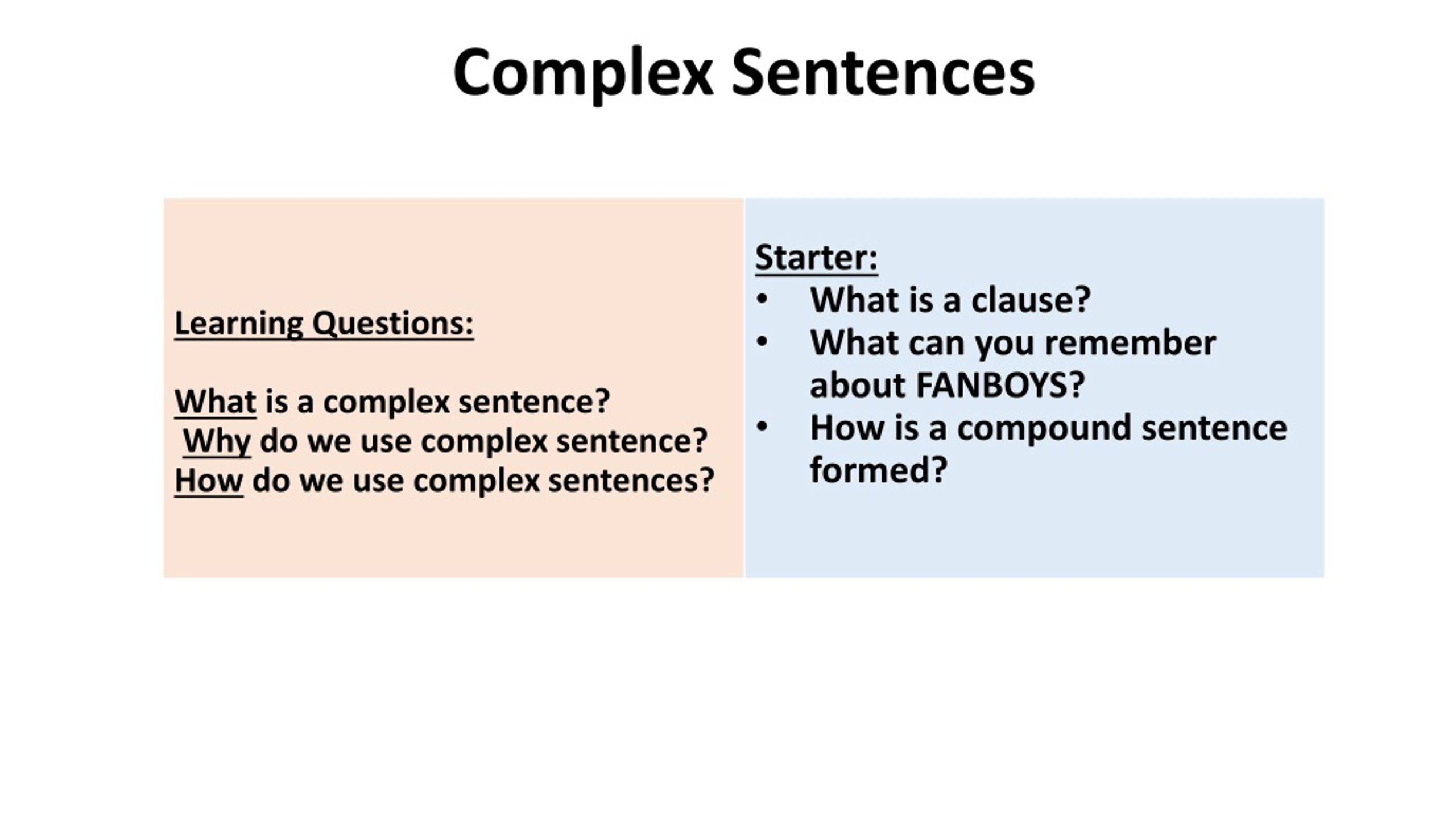 Complex Sentences

Learning Questions:

What is a complex sentence?
Why do we use complex sentence?
How do we use complex sentences?

Starter:
• What is a clause?
• What can you remember about FANBOYS?
• How is a compound sentence formed?